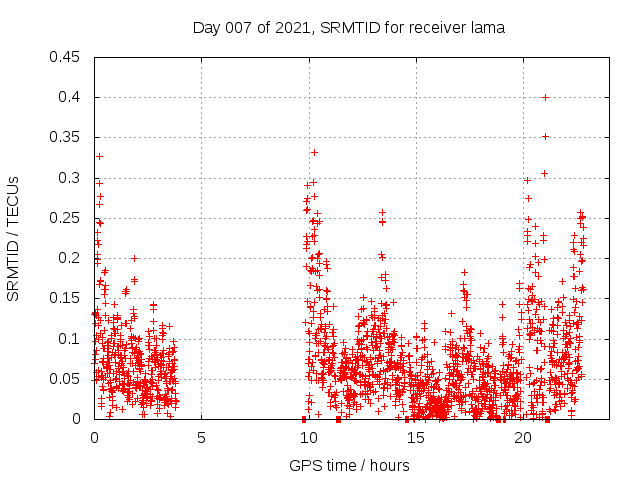 Day 007 of 2021, SRMTID for receiver lama

SRMTID / TECUs

0.45
0.4
0.35
0.3
0.25
0.2
0.15
0.1
0.05
0

0
5
10
15
20

GPS time / hours